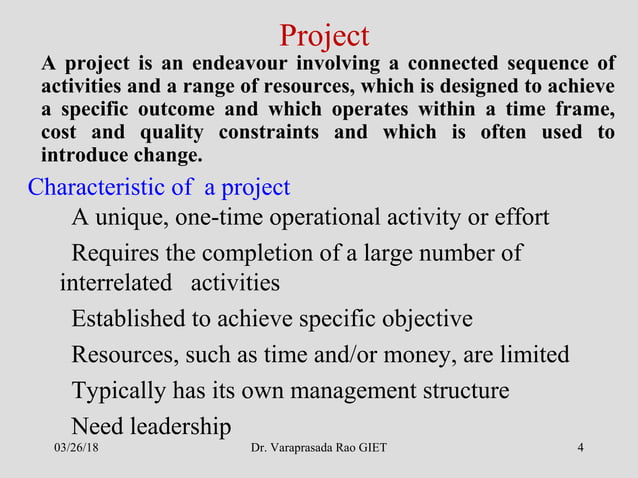 Project

A project is an endeavour involving a connected sequence of activities and a range of resources, which is designed to achieve a specific outcome and which operates within a time frame, cost and quality constraints and which is often used to introduce change.

Characteristic of a project

A unique, one-time operational activity or effort

Requires the completion of a large number of interrelated activities

Established to achieve specific objective

Resources, such as time and/or money, are limited

Typically has its own management structure

Need leadership

03/26/18 Dr. Varaprasada Rao GIET 4